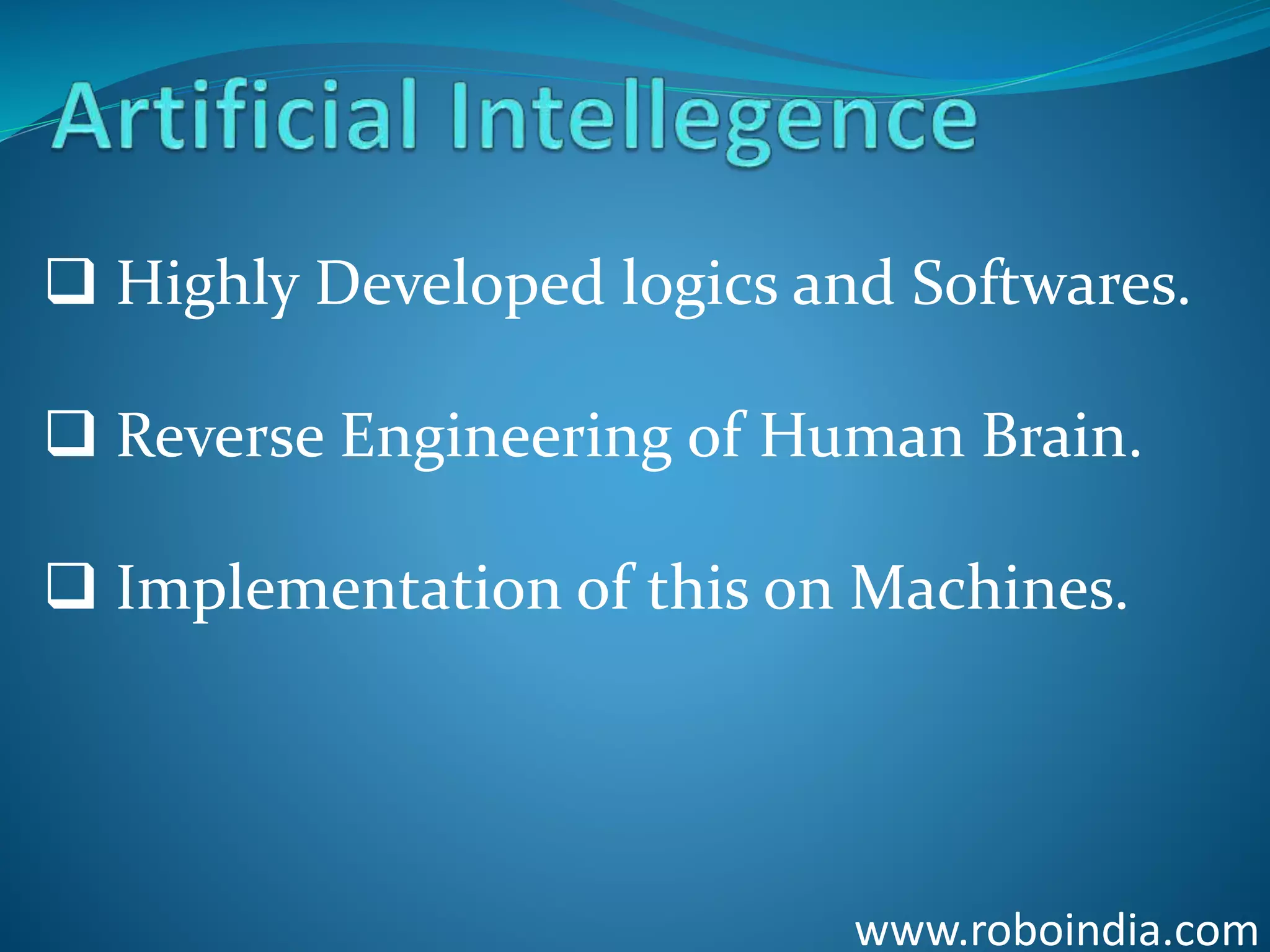 Artificial Intellegence

❑ Highly Developed logics and Softwares.

❑ Reverse Engineering of Human Brain.

❑ Implementation of this on Machines.

www.roboindia.com